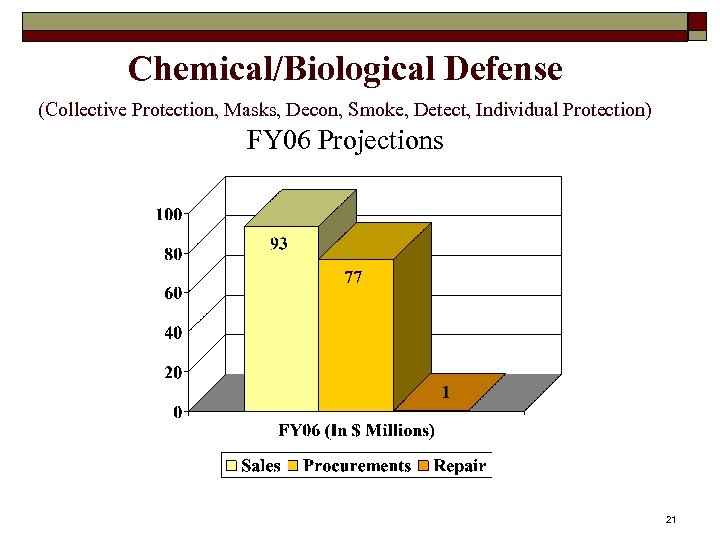 Chemical/Biological Defense

(Collective Protection, Masks, Decon, Smoke, Detect, Individual Protection)

FY06 Projections

100
80
60
40
20
0

93
77
1

FY06 (In $ Millions)

Sales Procurements Repair

21